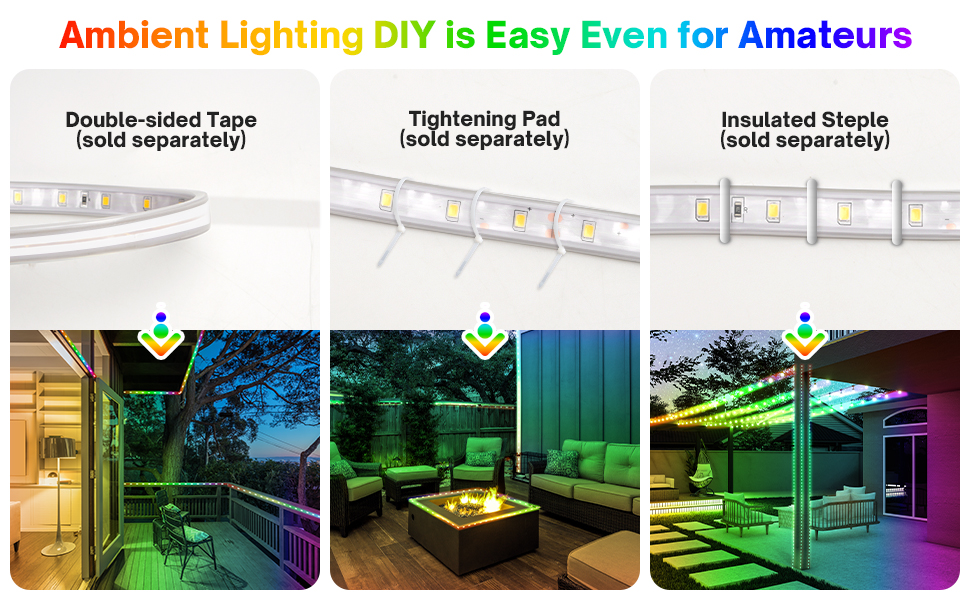 Ambient Lighting DIY is Easy Even for Amateurs

Double-sided Tape
(sold separately)

Tightening Pad
(sold separately)

Insulated Steple
(sold separately)